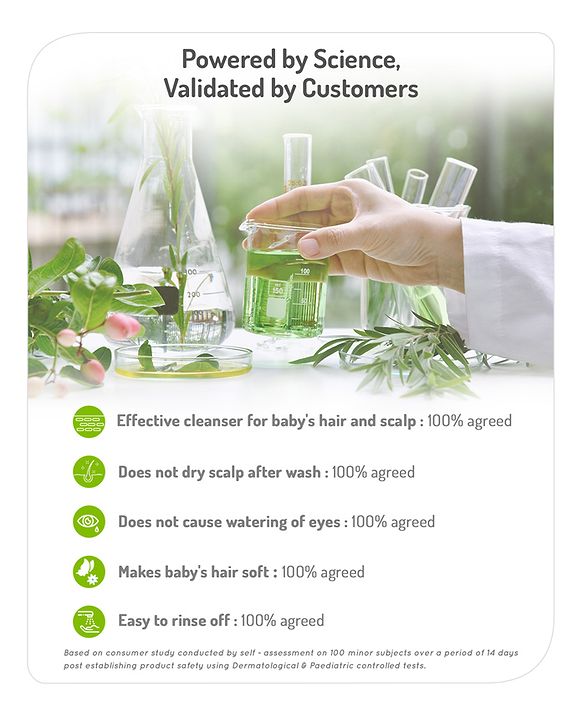 Powered by Science, Validated by Customers

100
150
100
50

Effective cleanser for baby's hair and scalp : 100% agreed

Does not dry scalp after wash : 100% agreed

Does not cause watering of eyes : 100% agreed

Makes baby's hair soft : 100% agreed

Easy to rinse off : 100% agreed

Based on consumer study conducted by self - assessment on 100 minor subjects over a period of 14 days post establishing product safety using Dermatological & Paediatric controlled tests.